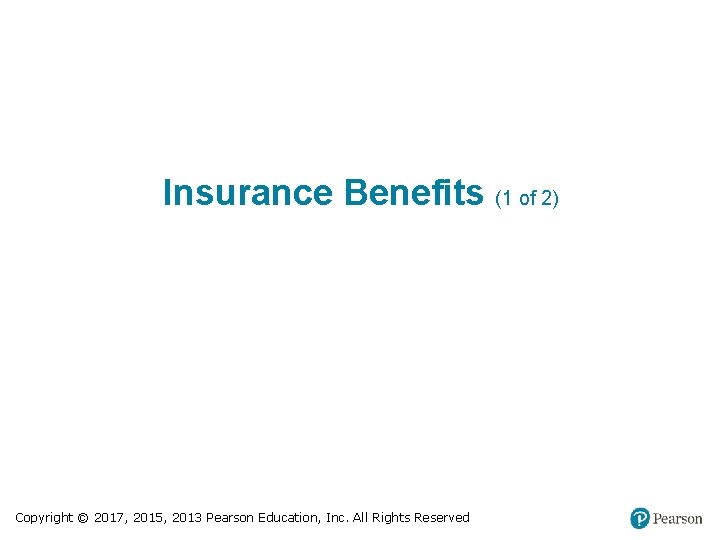 Insurance Benefits (1 of 2)

Copyright © 2017, 2015, 2013 Pearson Education, Inc. All Rights Reserved

Pearson